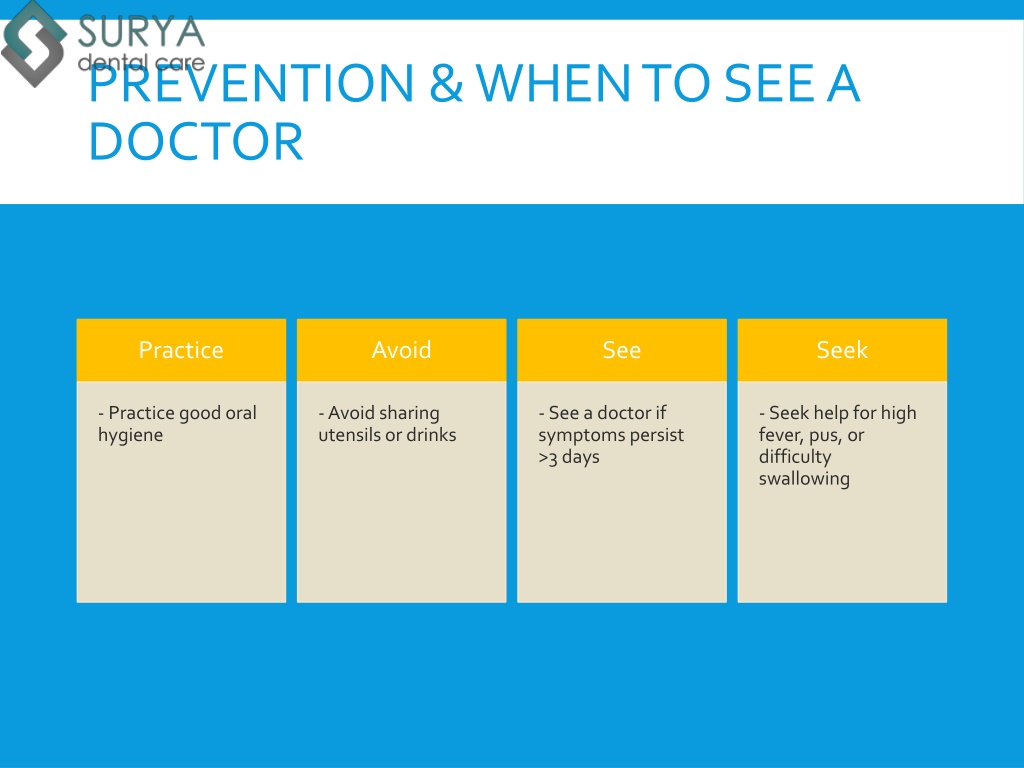 SURYA
dental care

PREVENTION & WHEN TO SEE A DOCTOR

Practice

- Practice good oral hygiene

Avoid

- Avoid sharing utensils or drinks

See

- See a doctor if symptoms persist >3 days

Seek

- Seek help for high fever, pus, or difficulty swallowing